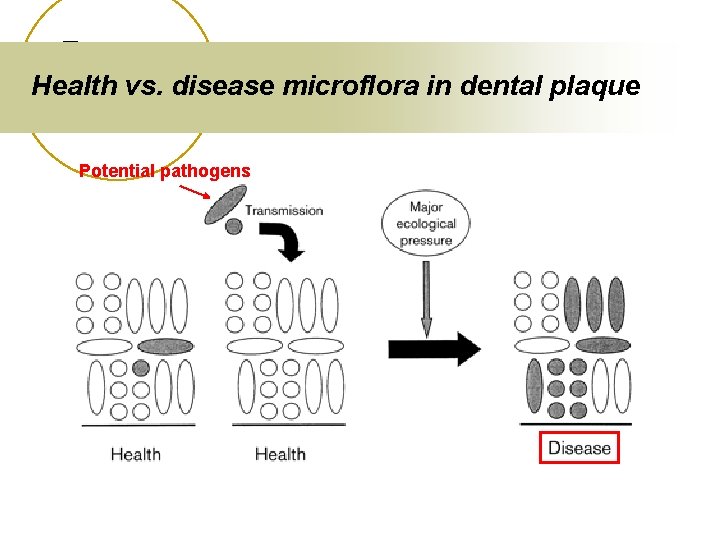 Health vs. disease microflora in dental plaque

Potential pathogens

Transmission

Major ecological pressure

Health

Health

Disease